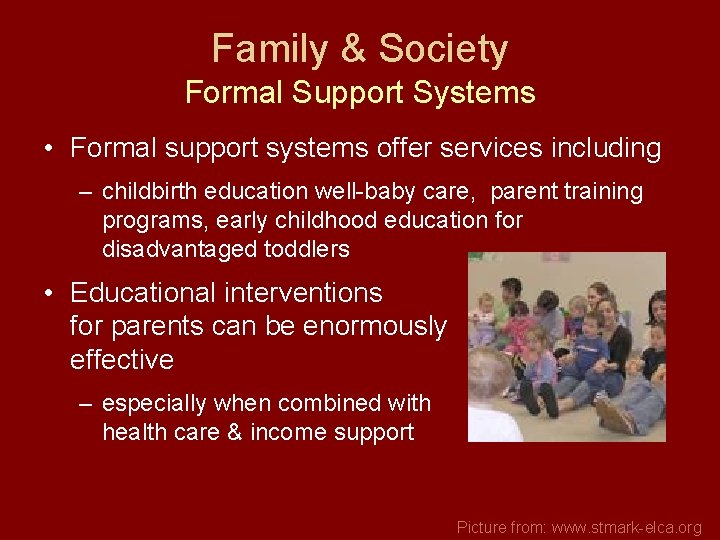 Family & Society
Formal Support Systems

• Formal support systems offer services including

– childbirth education well-baby care, parent training programs, early childhood education for disadvantaged toddlers

• Educational interventions for parents can be enormously effective

– especially when combined with health care & income support

Picture from: www.stmark-elca.org